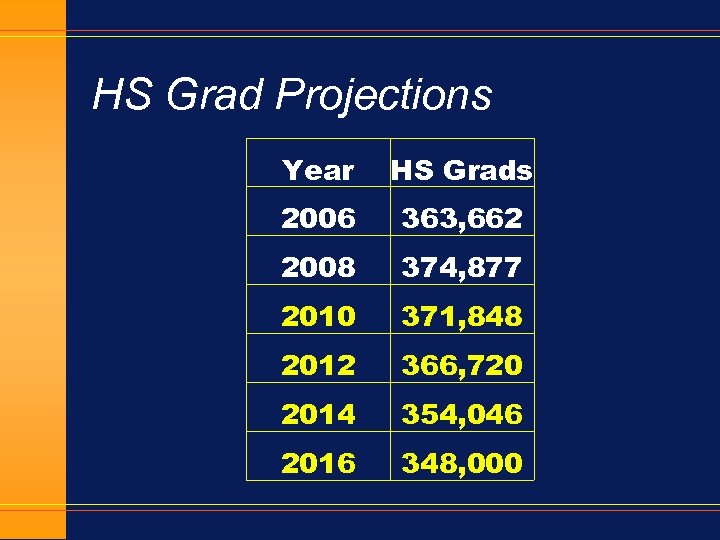 HS Grad Projections

| Year | HS Grads |
|---|---|
| 2006 | 363,662 |
| 2008 | 374,877 |
| 2010 | 371,848 |
| 2012 | 366,720 |
| 2014 | 354,046 |
| 2016 | 348,000 |